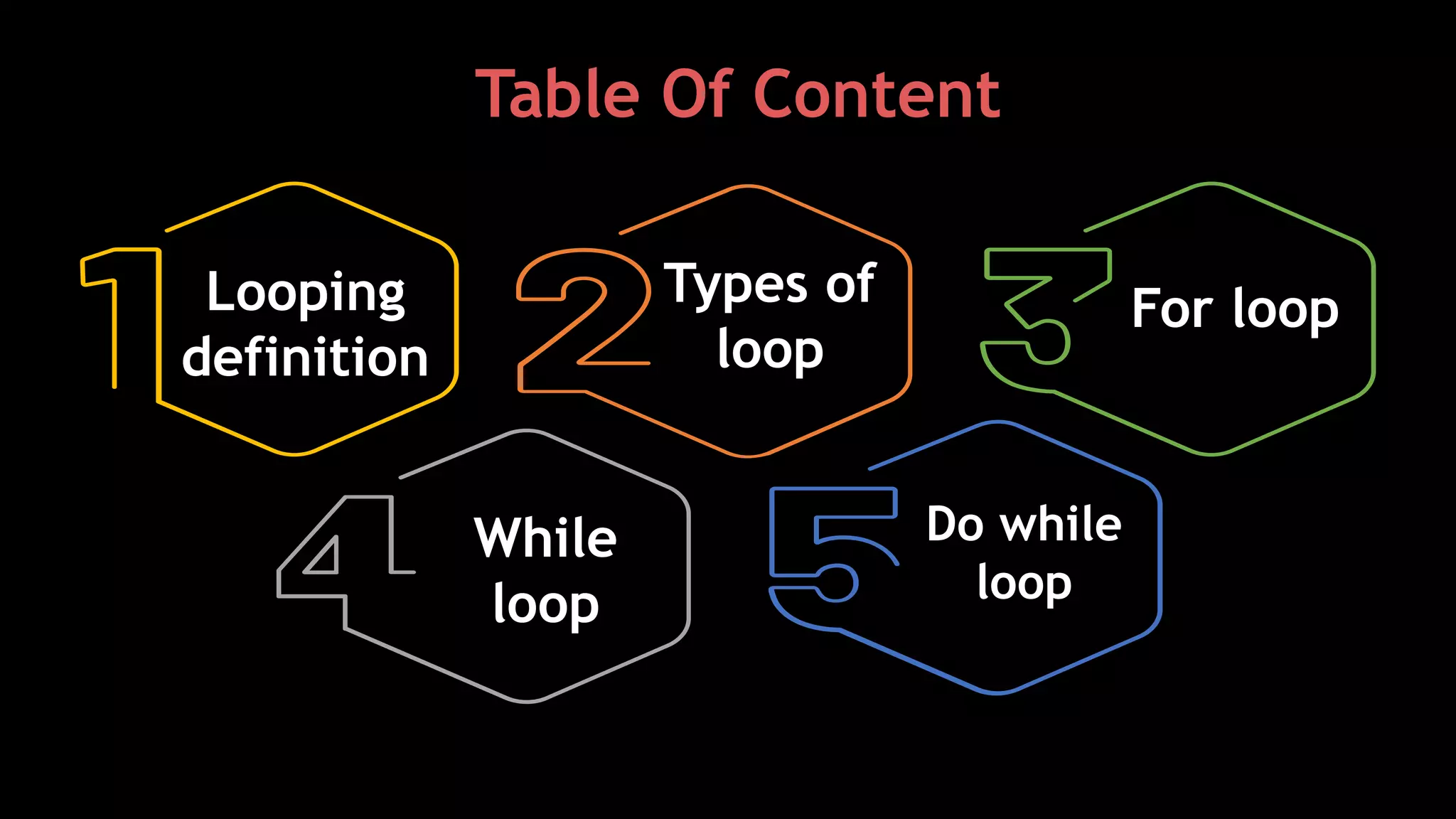 Table Of Content

1 Looping definition

2 Types of loop

3 For loop

4 While loop

5 Do while loop